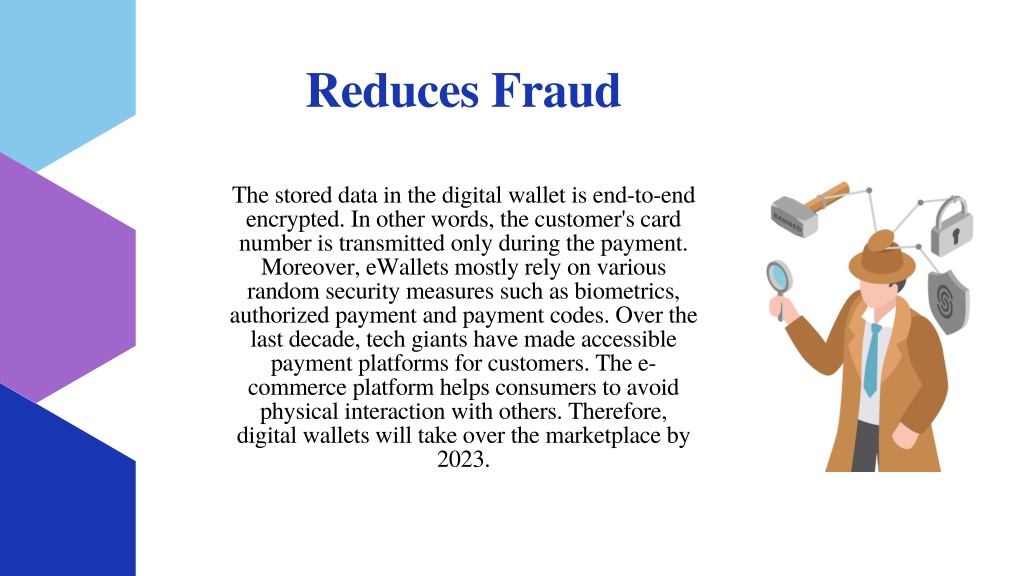 Reduces Fraud

The stored data in the digital wallet is end-to-end encrypted. In other words, the customer's card number is transmitted only during the payment. Moreover, eWallets mostly rely on various random security measures such as biometrics, authorized payment and payment codes. Over the last decade, tech giants have made accessible payment platforms for customers. The e-commerce platform helps consumers to avoid physical interaction with others. Therefore, digital wallets will take over the marketplace by 2023.

BANNED